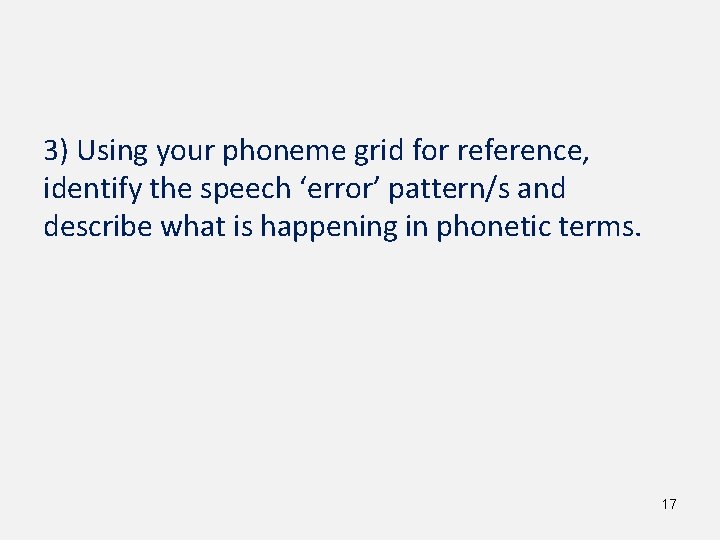 3) Using your phoneme grid for reference, identify the speech ‘error’ pattern/s and describe what is happening in phonetic terms.

17